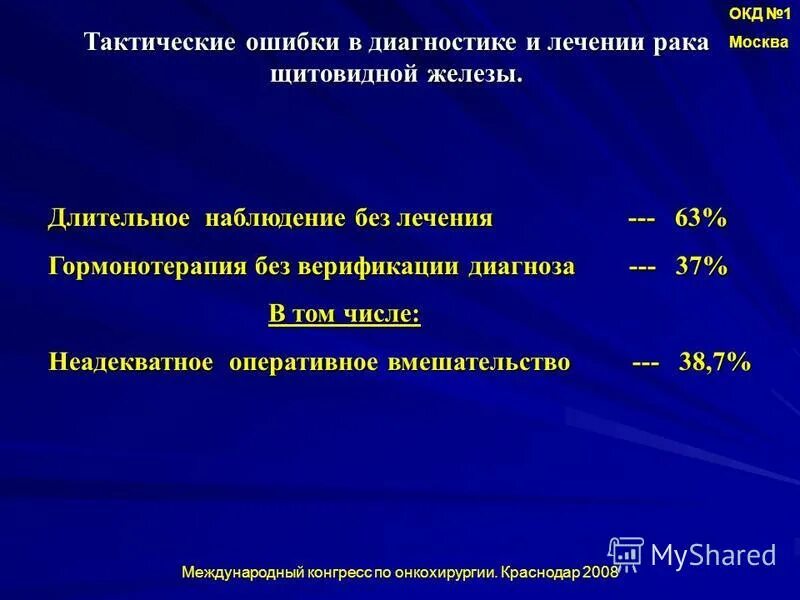 ОКД №1
Москва

Тактические ошибки в диагностике и лечении рака щитовидной железы.

Длительное наблюдение без лечения --- 63%

Гормонотерапия без верификации диагноза --- 37%

В том числе:

Неадекватное оперативное вмешательство --- 38,7%

MyShared

Международный конгресс по онкохирургии. Краснодар 2008